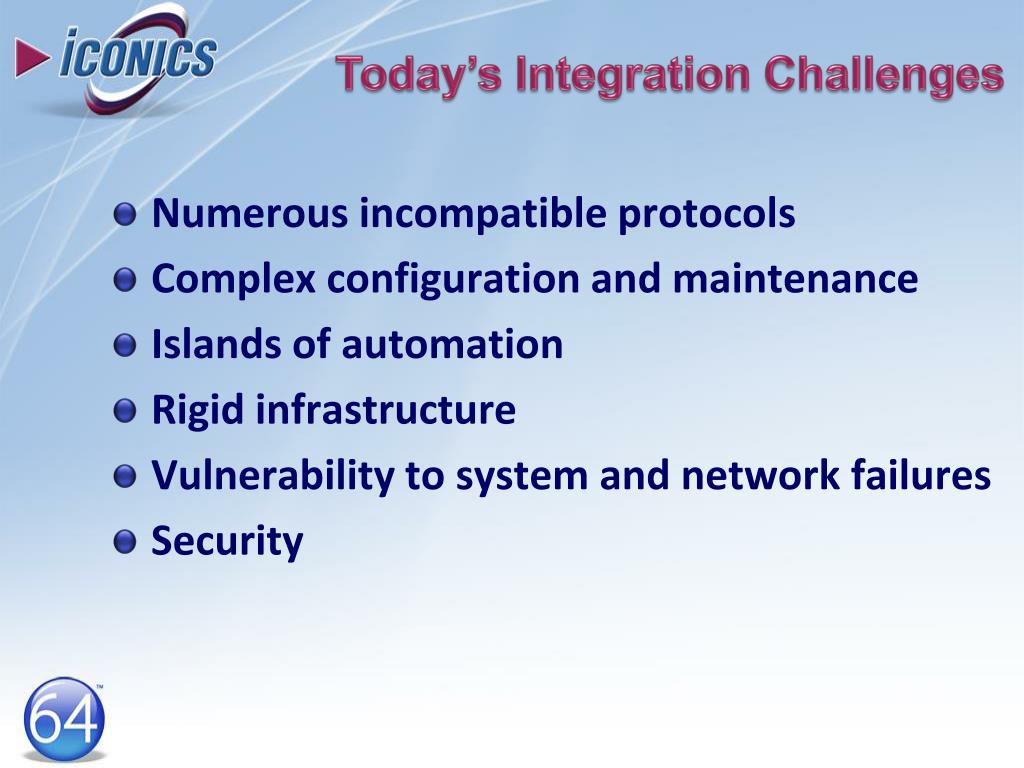 ICONICS

Today's Integration Challenges

Numerous incompatible protocols
Complex configuration and maintenance
Islands of automation
Rigid infrastructure
Vulnerability to system and network failures
Security

64™